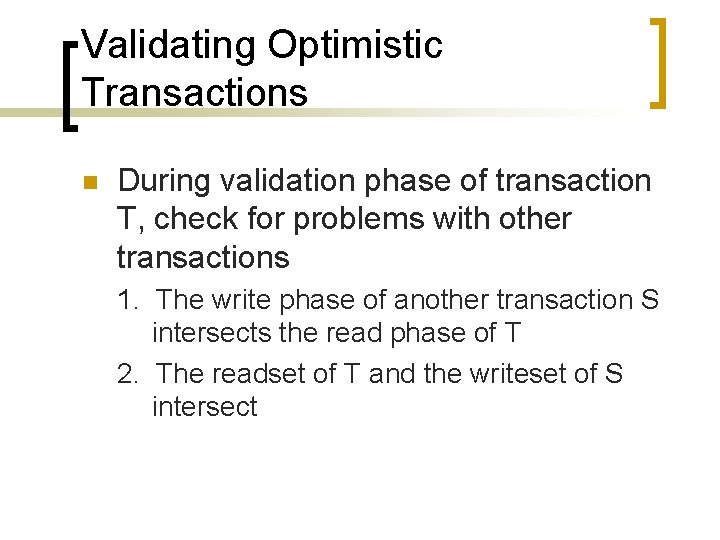 Validating Optimistic Transactions

During validation phase of transaction T, check for problems with other transactions

1. The write phase of another transaction S intersects the read phase of T

2. The readset of T and the writeset of S intersect